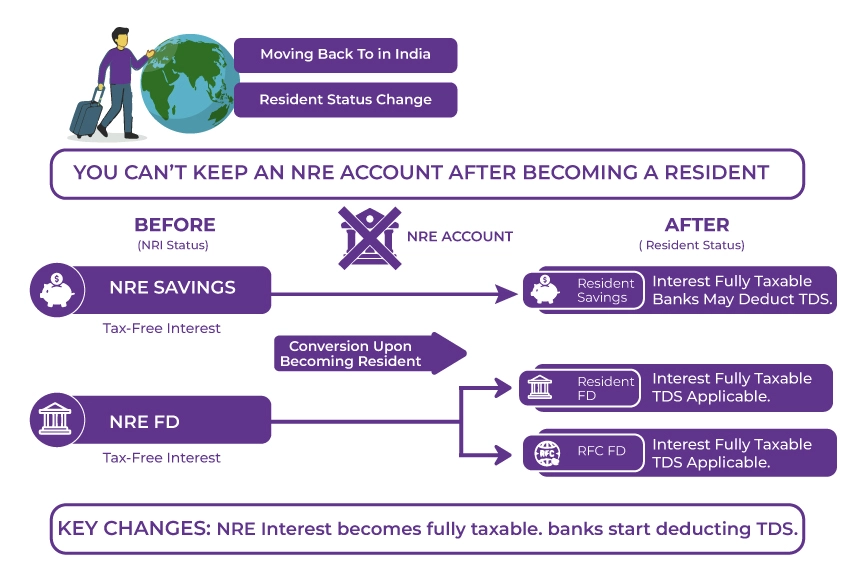 Moving Back To in India

Resident Status Change

YOU CAN'T KEEP AN NRE ACCOUNT AFTER BECOMING A RESIDENT

BEFORE
(NRI Status)

NRE ACCOUNT

AFTER
( Resident Status)

NRE SAVINGS

Tax-Free Interest

Resident Savings

Interest Fully Taxable
Banks May Deduct TDS.

Conversion Upon Becoming Resident

NRE FD

Tax-Free Interest

Resident FD

Interest Fully Taxable
TDS Applicable.

RFC

RFC FD

Interest Fully Taxable
TDS Applicable.

KEY CHANGES: NRE Interest becomes fully taxable. banks start deducting TDS.